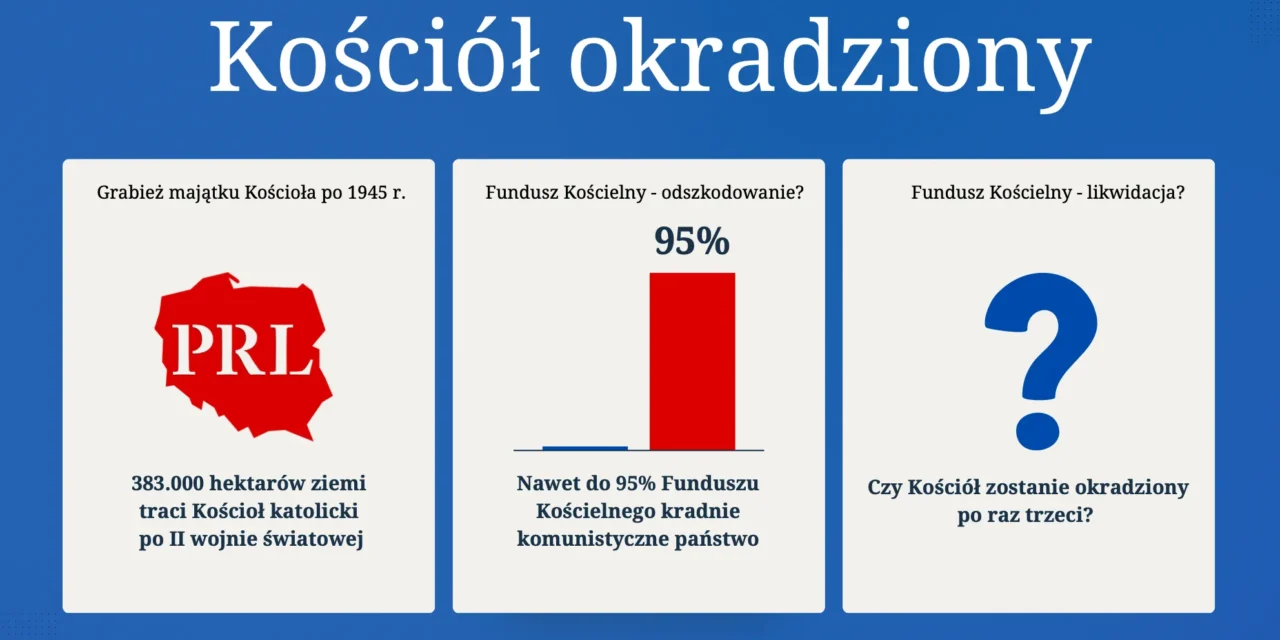 Kościół okradziony

Grabież majątku Kościoła po 1945 r.

PRL

383.000 hektarów ziemi traci Kościoł katolicki po II wojnie światowej

Fundusz Kościelny - odszkodowanie?

95%

Nawet do 95% Funduszu Kościelnego kradnie komunistyczne państwo

Fundusz Kościelny - likwidacja?

?

Czy Kościół zostanie okradziony po raz trzeci?